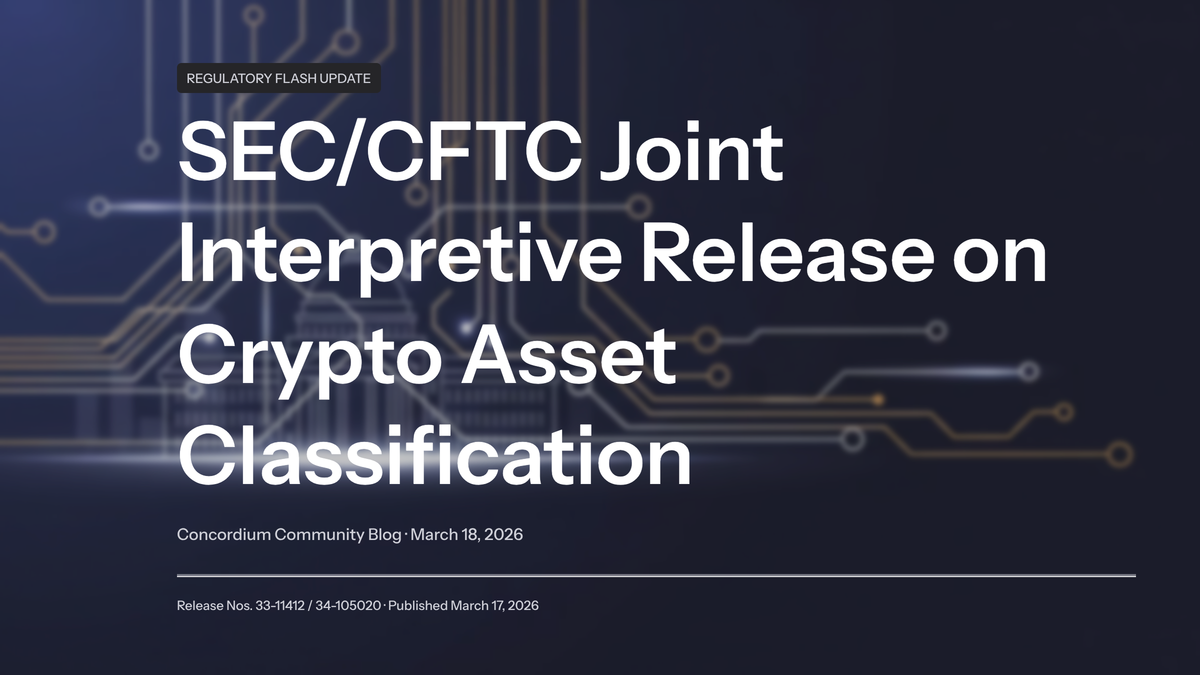 REGULATORY FLASH UPDATE

SEC/CFTC Joint Interpretive Release on Crypto Asset Classification

Concordium Community Blog · March 18, 2026

Release Nos. 33-11412 / 34-105020 · Published March 17, 2026